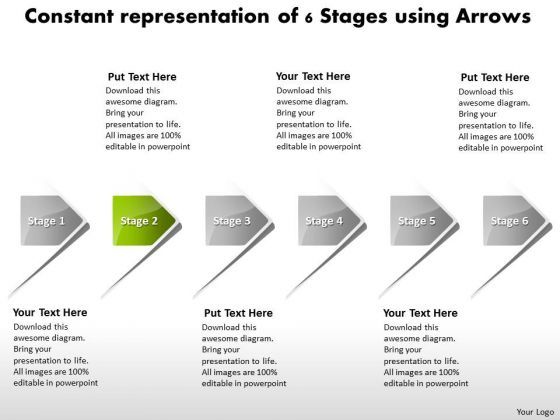 Constant representation of 6 Stages using Arrows

Put Text Here
Download this awesome diagram. Bring your presentation to life. All images are 100% editable in powerpoint

Your Text Here
Download this awesome diagram. Bring your presentation to life. All images are 100% editable in powerpoint

Put Text Here
Download this awesome diagram. Bring your presentation to life. All images are 100% editable in powerpoint

Stage 1

Stage 2

Stage 3

Stage 4

Stage 5

Stage 6

Your Text Here
Download this awesome diagram. Bring your presentation to life. All images are 100% editable in powerpoint

Put Text Here
Download this awesome diagram. Bring your presentation to life. All images are 100% editable in powerpoint

Your Text Here
Download this awesome diagram. Bring your presentation to life. All images are 100% editable in powerpoint

Your Logo